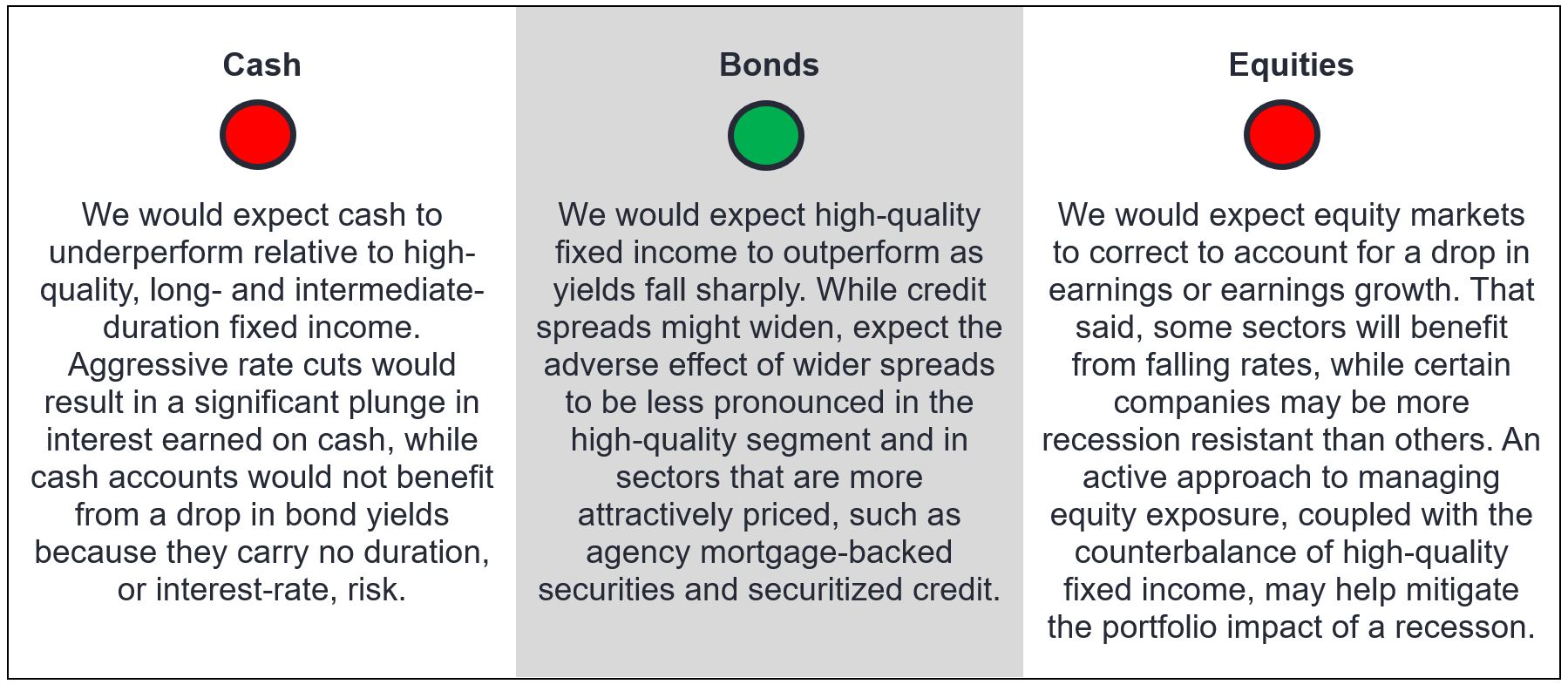 Cash

We would expect cash to underperform relative to high-quality, long- and intermediate-duration fixed income. Aggressive rate cuts would result in a significant plunge in interest earned on cash, while cash accounts would not benefit from a drop in bond yields because they carry no duration, or interest-rate, risk.

Bonds

We would expect high-quality fixed income to outperform as yields fall sharply. While credit spreads might widen, expect the adverse effect of wider spreads to be less pronounced in the high-quality segment and in sectors that are more attractively priced, such as agency mortgage-backed securities and securitized credit.

Equities

We would expect equity markets to correct to account for a drop in earnings or earnings growth. That said, some sectors will benefit from falling rates, while certain companies may be more recession resistant than others. An active approach to managing equity exposure, coupled with the counterbalance of high-quality fixed income, may help mitigate the portfolio impact of a recesson.